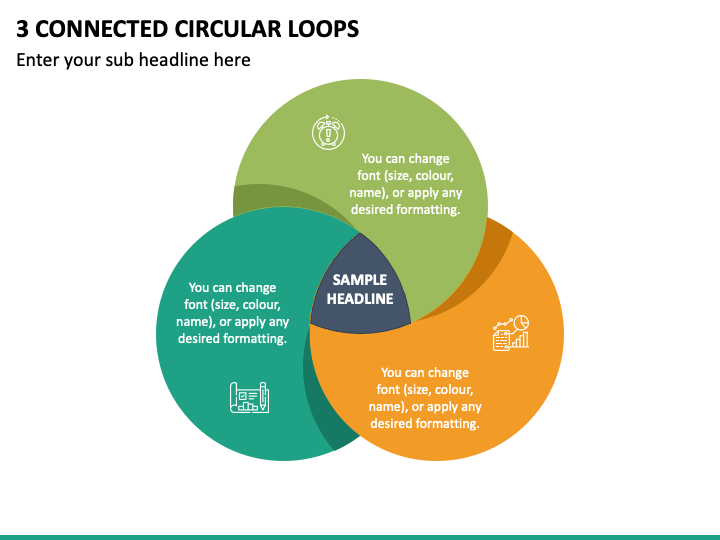 3 CONNECTED CIRCULAR LOOPS

Enter your sub headline here

You can change font (size, colour, name), or apply any desired formatting.

You can change font (size, colour, name), or apply any desired formatting.

SAMPLE HEADLINE

You can change font (size, colour, name), or apply any desired formatting.